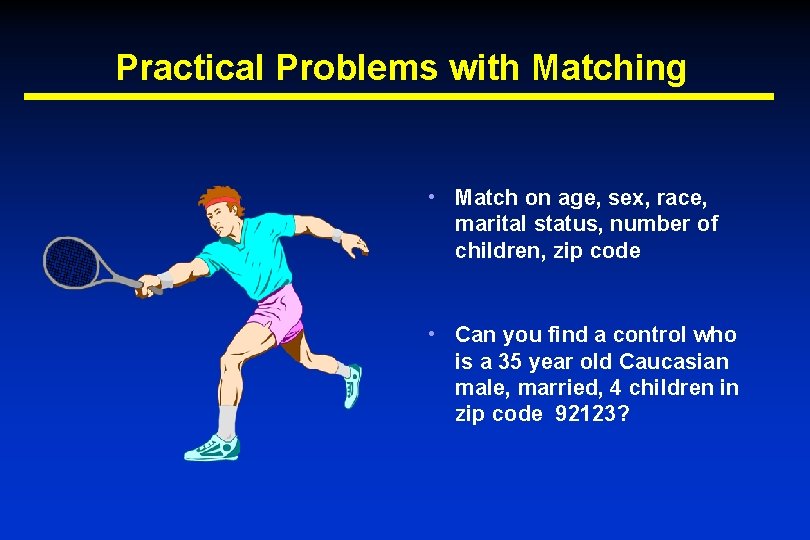 Practical Problems with Matching

• Match on age, sex, race, marital status, number of children, zip code

• Can you find a control who is a 35 year old Caucasian male, married, 4 children in zip code 92123?